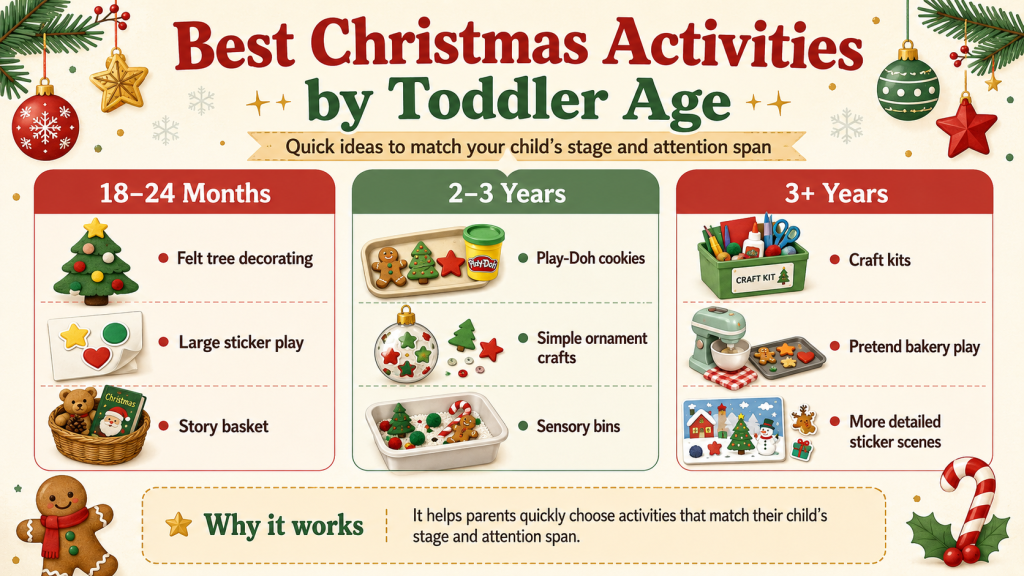 Best Christmas Activities by Toddler Age

Quick ideas to match your child's stage and attention span

18–24 Months

Felt tree decorating

Large sticker play

Christmas

Story basket

2–3 Years

Play-Doh

Play-Doh cookies

Simple ornament crafts

Sensory bins

3+ Years

CRAFT KIT

Craft kits

Pretend bakery play

More detailed sticker scenes

Why it works

It helps parents quickly choose activities that match their child's stage and attention span.